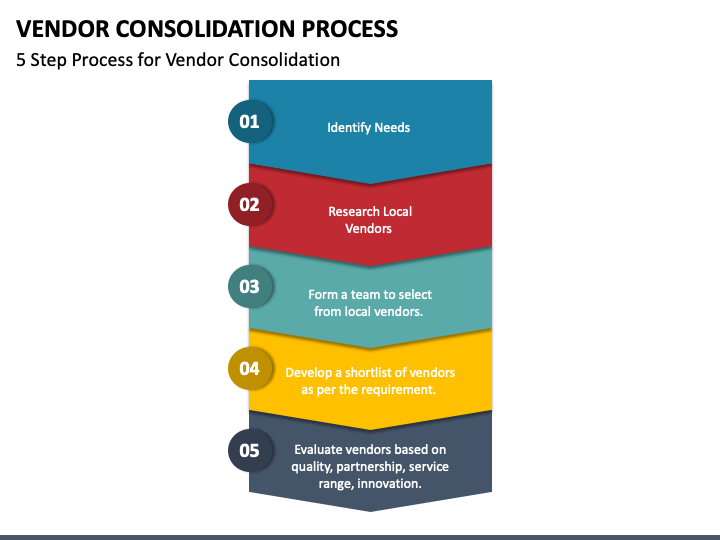 VENDOR CONSOLIDATION PROCESS

5 Step Process for Vendor Consolidation

01

Identify Needs

02

Research Local Vendors

03

Form a team to select from local vendors.

04

Develop a shortlist of vendors as per the requirement.

05

Evaluate vendors based on quality, partnership, service range, innovation.